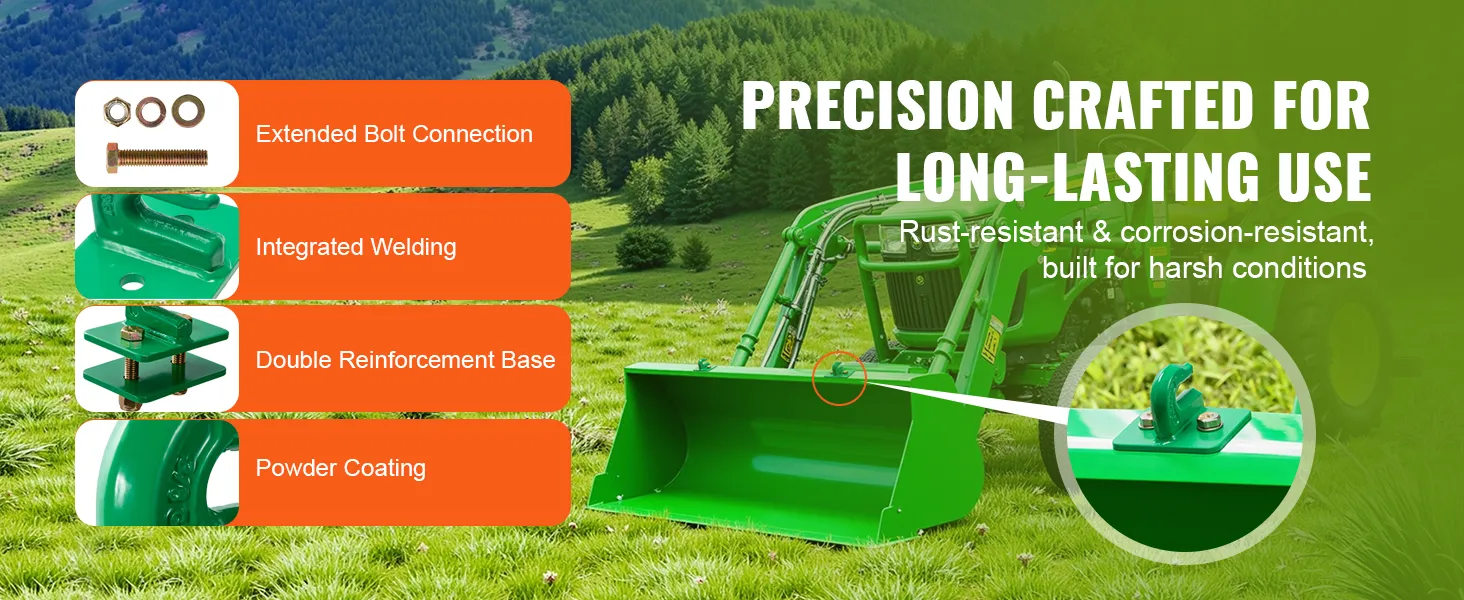 Extended Bolt Connection

Integrated Welding

Double Reinforcement Base

Powder Coating

PRECISION CRAFTED FOR LONG-LASTING USE

Rust-resistant & corrosion-resistant, built for harsh conditions